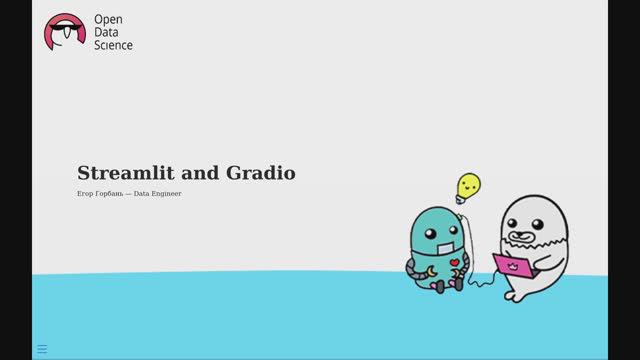 Open Data Science

Streamlit and Gradio

Егор Горбань — Data Engineer